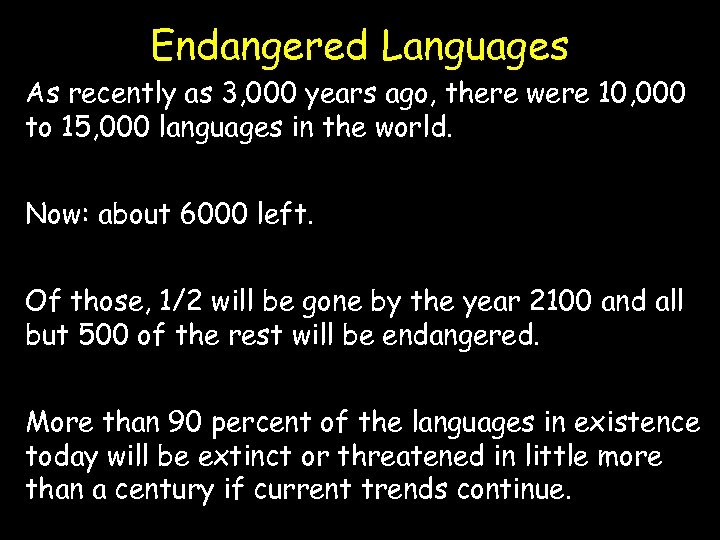 Endangered Languages

As recently as 3,000 years ago, there were 10,000 to 15,000 languages in the world.

Now: about 6000 left.

Of those, 1/2 will be gone by the year 2100 and all but 500 of the rest will be endangered.

More than 90 percent of the languages in existence today will be extinct or threatened in little more than a century if current trends continue.